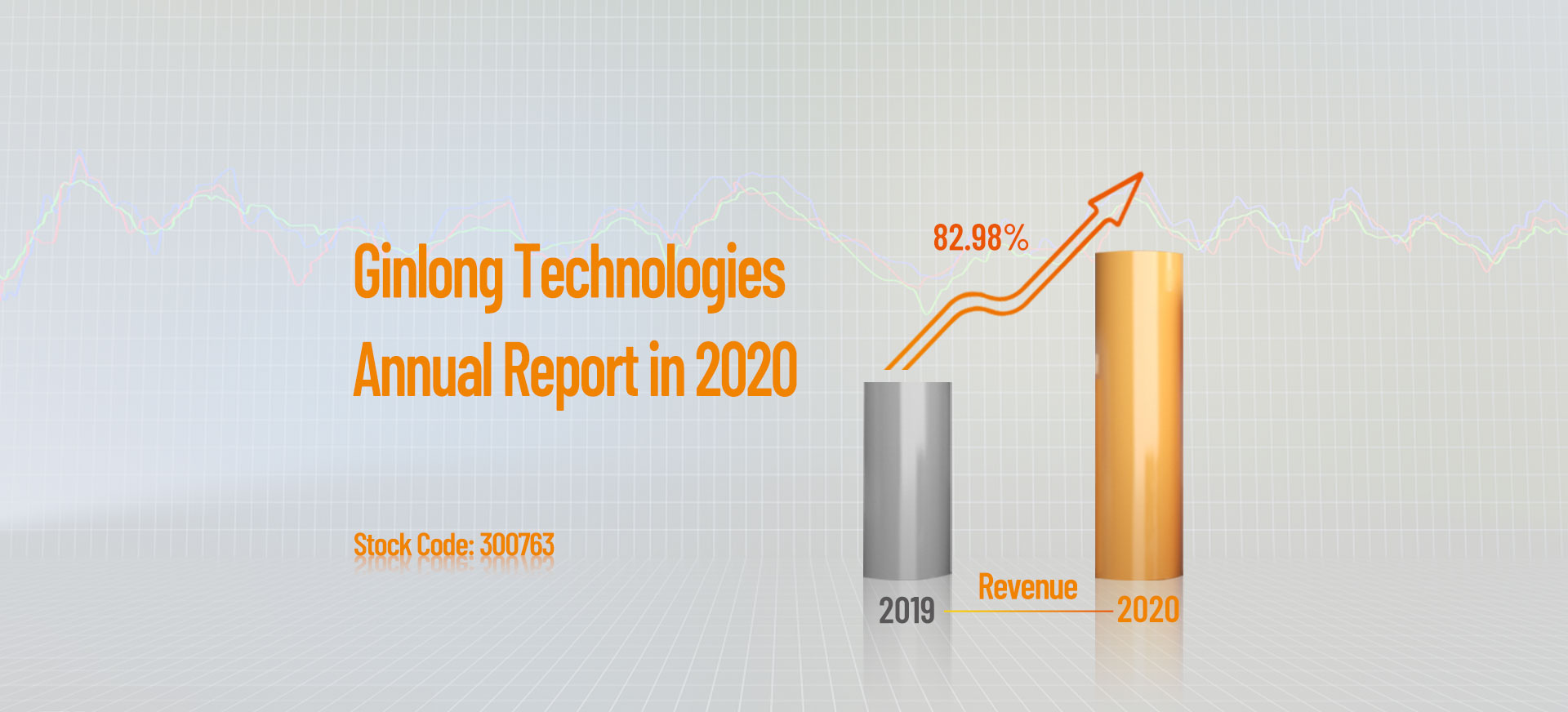 Ginlong Technologies
Annual Report in 2020

Stock Code: 300763

82.98%

2019
Revenue
2020